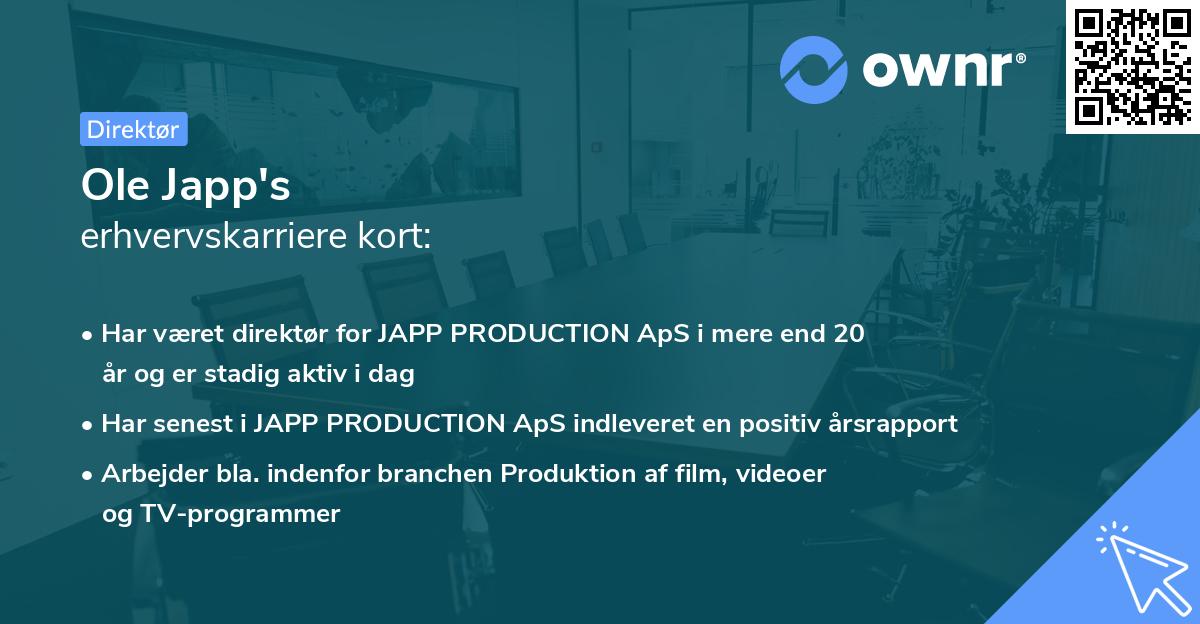 ownr®

Direktør

Ole Japp's
erhvervskarriere kort:

• Har været direktør for JAPP PRODUCTION ApS i mere end 20 år og er stadig aktiv i dag

• Har senest i JAPP PRODUCTION ApS indleveret en positiv årsrapport

• Arbejder bla. indenfor branchen Produktion af film, videoer og TV-programmer